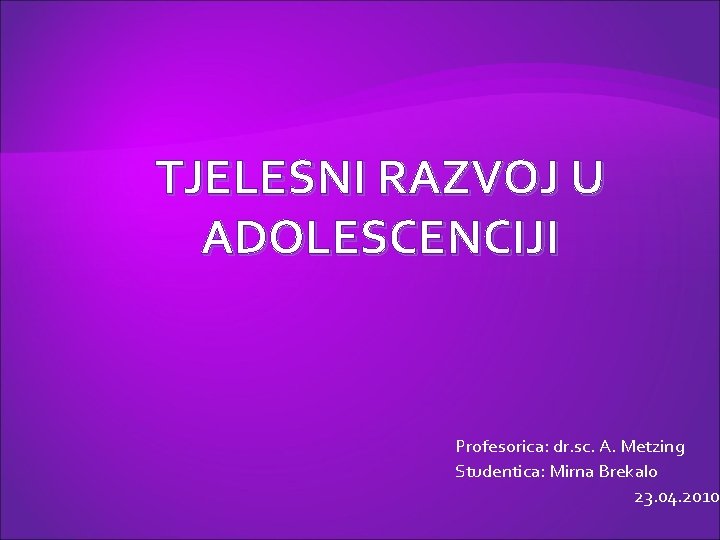 TJELESNI RAZVOJ U ADOLESCENCIJI

Profesorica: dr.sc. A. Metzing
Studentica: Mirna Brekalo
23.04.2010